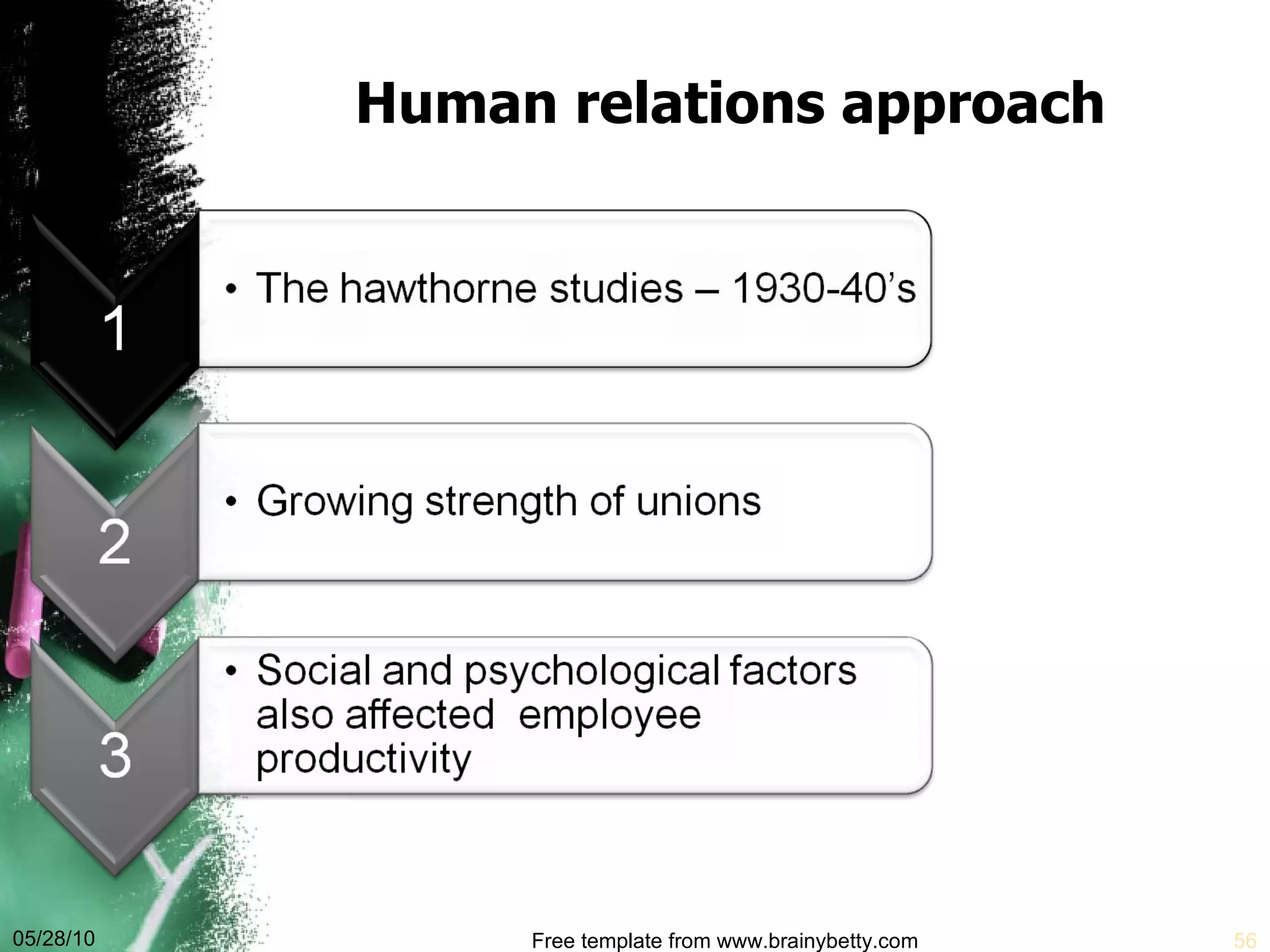 Human relations approach

1

• The hawthorne studies – 1930-40's

2

• Growing strength of unions

3

• Social and psychological factors also affected employee productivity

05/28/10

Free template from www.brainybetty.com

56